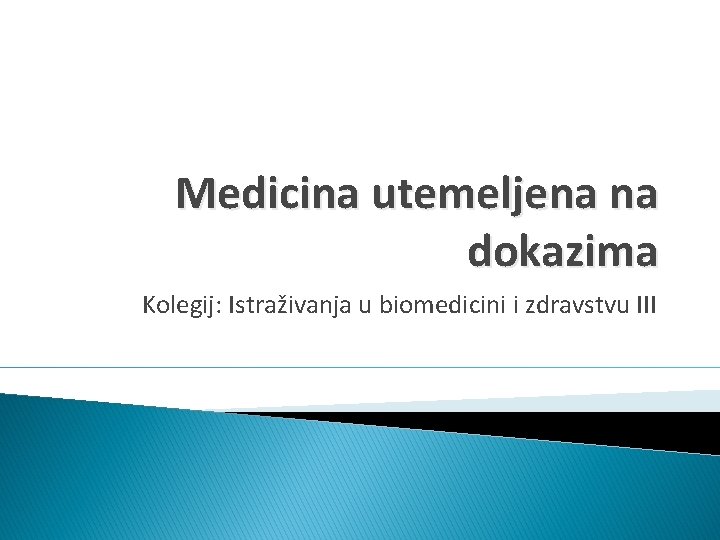 Medicina utemeljena na dokazima

Kolegij: Istraživanja u biomedicini i zdravstvu III